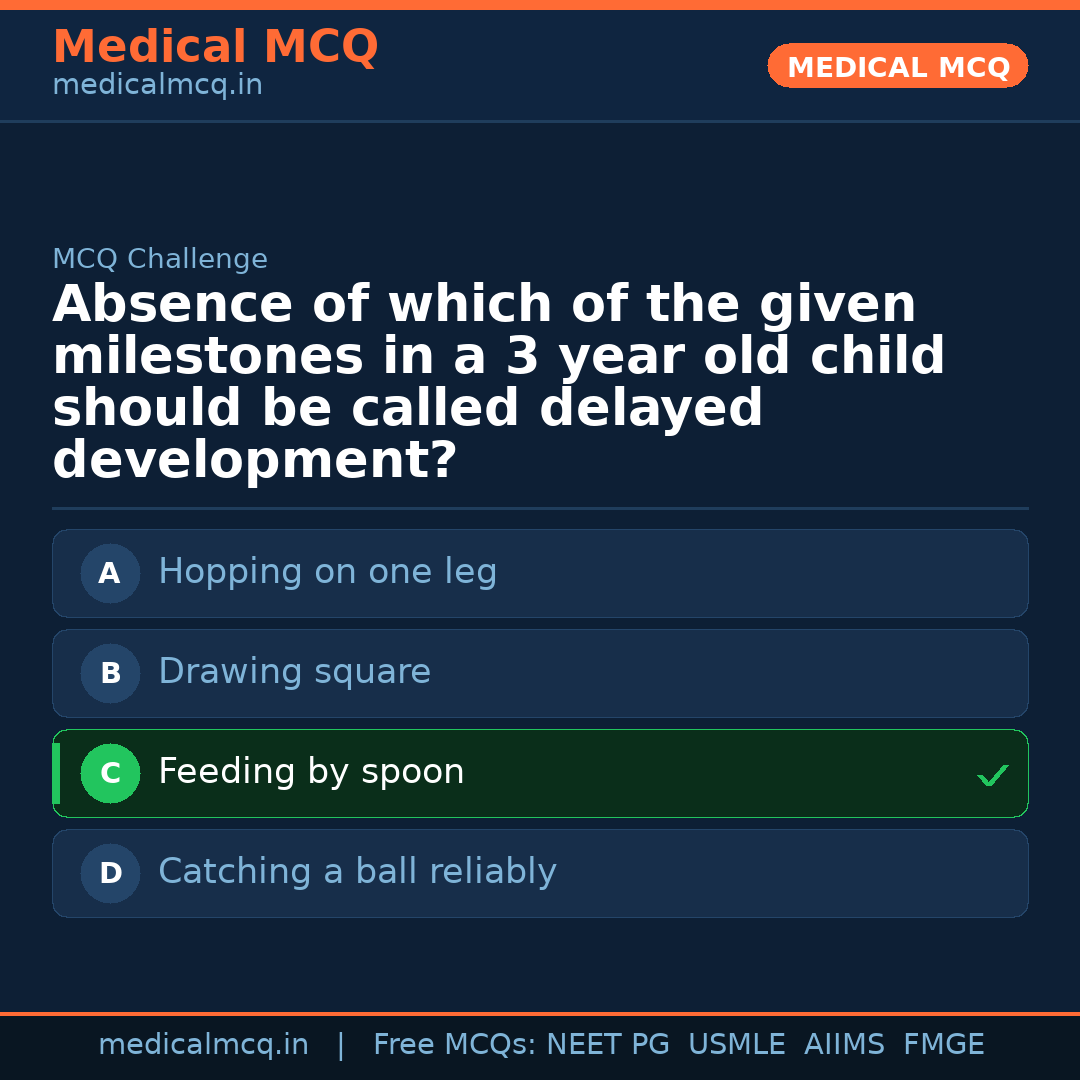 Medical MCQ
medicalmcq.in

MEDICAL MCQ

MCQ Challenge

Absence of which of the given milestones in a 3 year old child should be called delayed development?

A Hopping on one leg

B Drawing square

C Feeding by spoon ✓

D Catching a ball reliably

medicalmcq.in | Free MCQs: NEET PG USMLE AIIMS FMGE